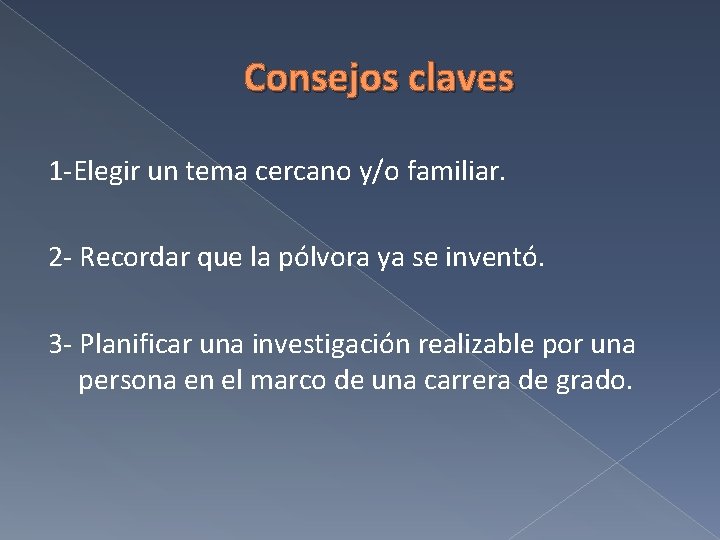 Consejos claves

1-Elegir un tema cercano y/o familiar.

2- Recordar que la pólvora ya se inventó.

3- Planificar una investigación realizable por una persona en el marco de una carrera de grado.